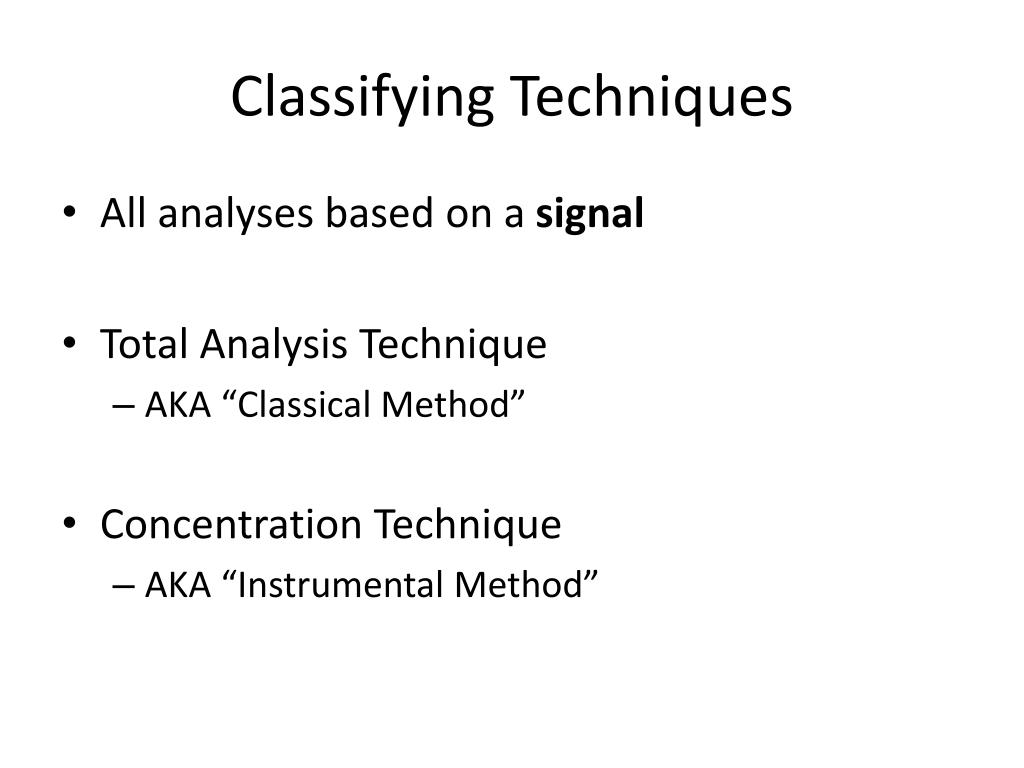 Classifying Techniques

• All analyses based on a signal

• Total Analysis Technique
– AKA “Classical Method”

• Concentration Technique
– AKA “Instrumental Method”